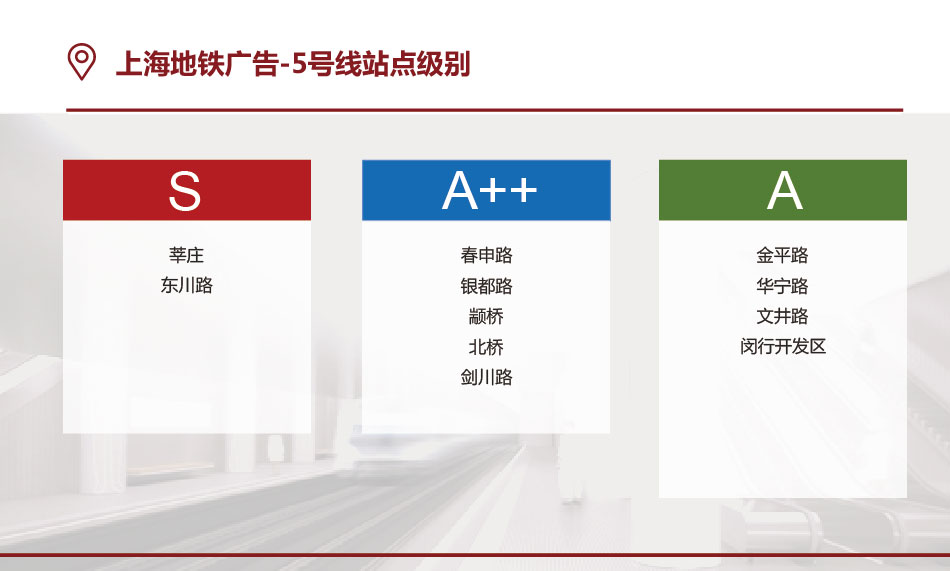 上海地铁广告-5号线站点级别

S

莘庄
东川路

A++

春申路
银都路
颛桥
北桥
剑川路

A

金平路
华宁路
文井路
闵行开发区